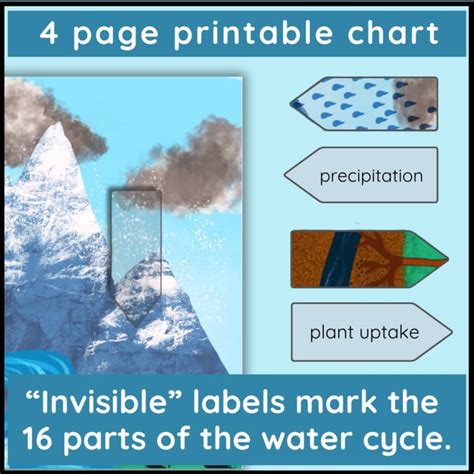 4 page printable chart

precipitation

plant uptake

“Invisible” labels mark the 16 parts of the water cycle.